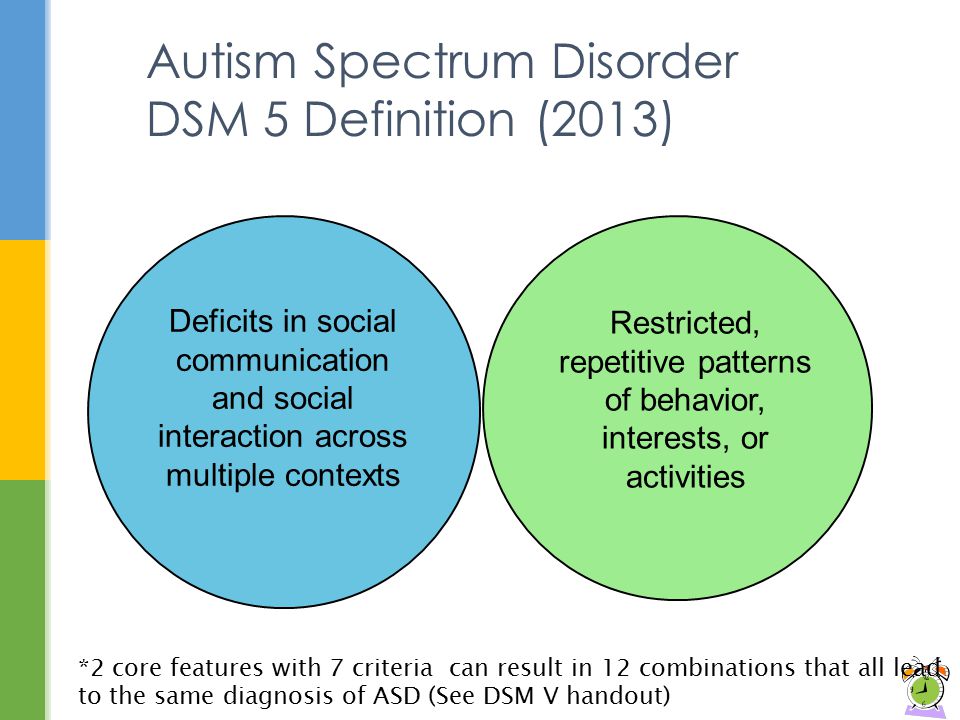 Autism Spectrum Disorder
DSM 5 Definition (2013)

Deficits in social communication and social interaction across multiple contexts

Restricted, repetitive patterns of behavior, interests, or activities

*2 core features with 7 criteria can result in 12 combinations that all lead to the same diagnosis of ASD (See DSM V handout)